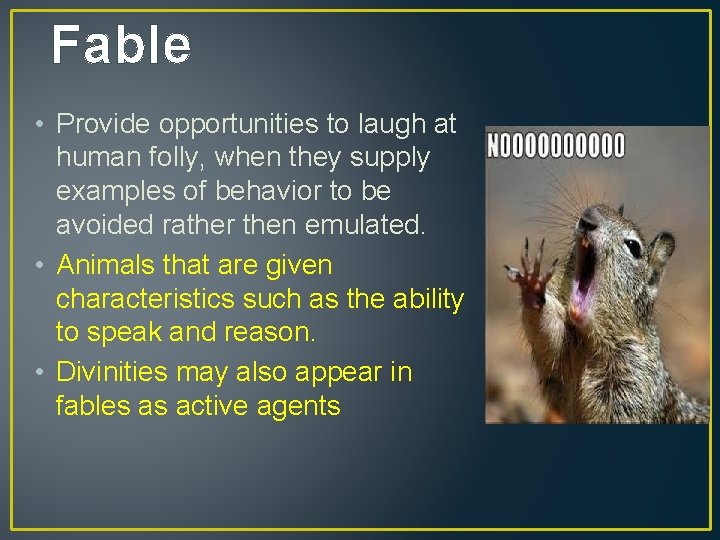 Fable

• Provide opportunities to laugh at human folly, when they supply examples of behavior to be avoided rather then emulated.
• Animals that are given characteristics such as the ability to speak and reason.
• Divinities may also appear in fables as active agents

NOOOOOOOOOO